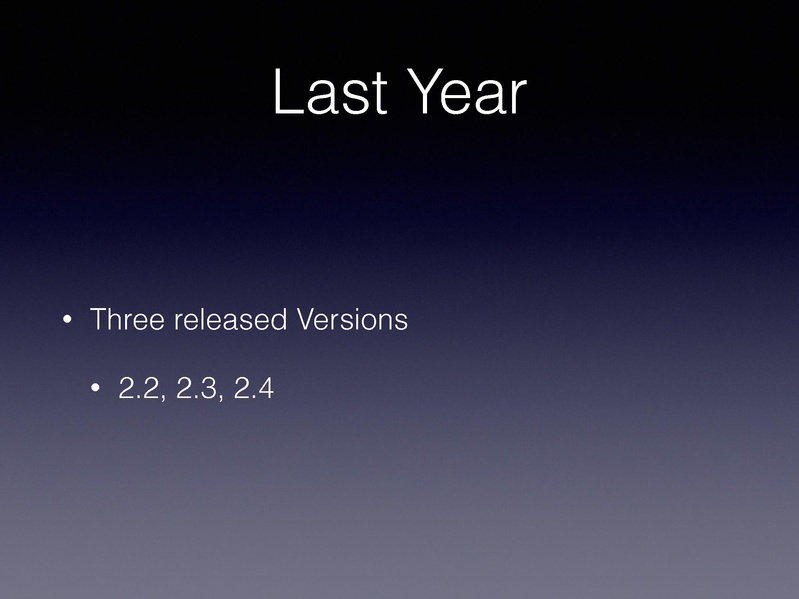 Last Year

• Three released Versions

  • 2.2, 2.3, 2.4